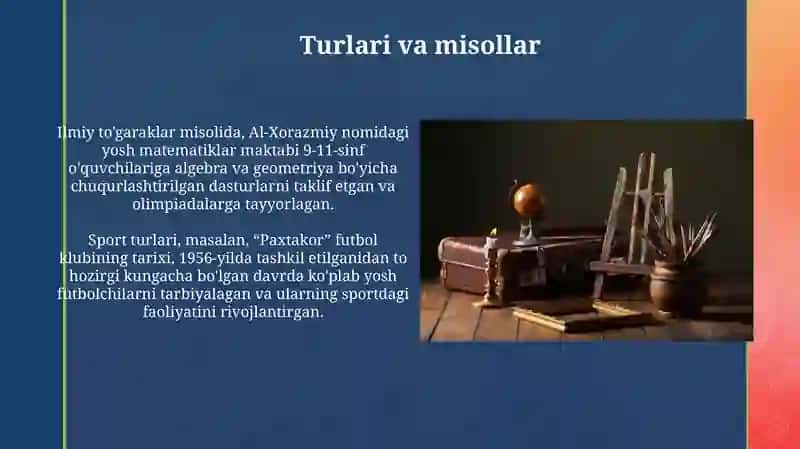 Turlari va misollar

Ilmiy to'garaklar misolida, Al-Xorazmiy nomidagi yosh matematiklar maktabi 9-11-sinf o'quvchilariga algebra va geometriya bo'yicha chuqurlashtirilgan dasturlarni taklif etgan va olimpiadalarga tayyorlagan.

Sport turlari, masalan, "Paxtakor" futbol klubining tarixi, 1956-yilda tashkil etilganidan to hozirgi kungacha bo'lgan davrda ko'plab yosh futbolchilarni tarbiyalagan va ularning sportdagi faoliyatini rivojlantirgan.